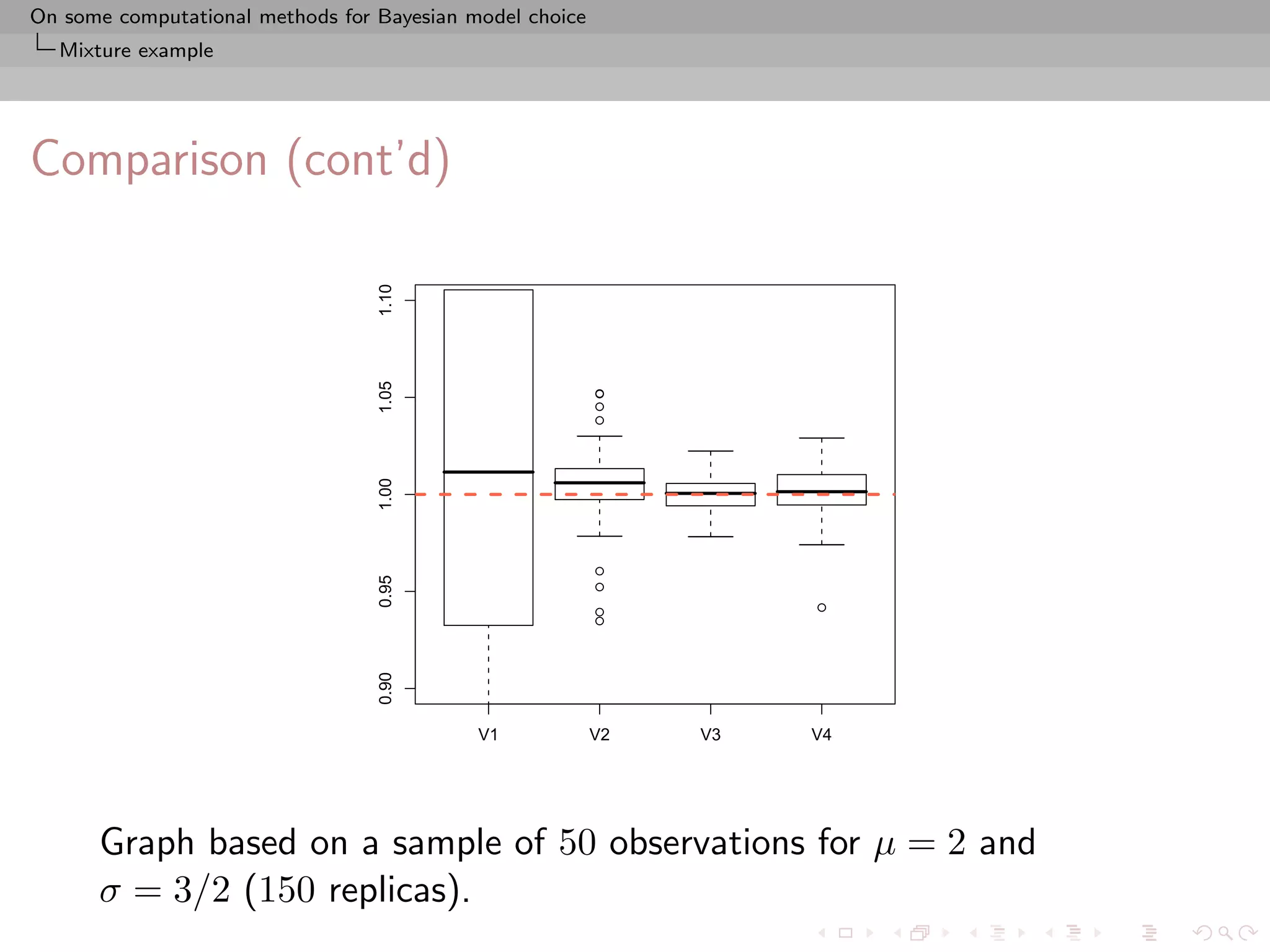 On some computational methods for Bayesian model choice
Mixture example

Comparison (cont'd)

1.10
1.05
1.00
0.95
0.90

V1 V2 V3 V4

Graph based on a sample of $50$ observations for $\mu = 2$ and $\sigma = 3/2$ ($150$ replicas).